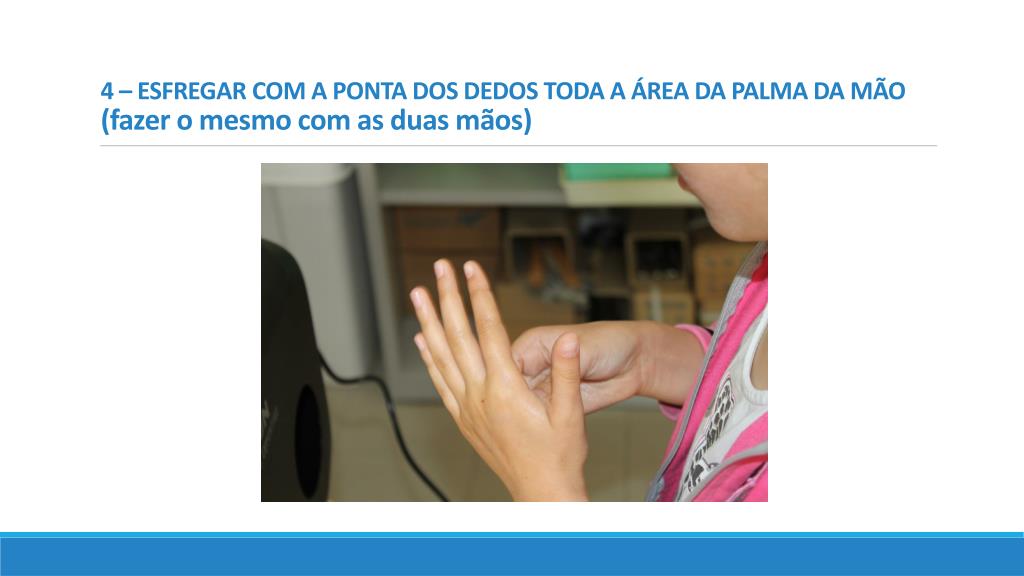 4 – ESFREGAR COM A PONTA DOS DEDOS TODA A ÁREA DA PALMA DA MÃO (fazer o mesmo com as duas mãos)